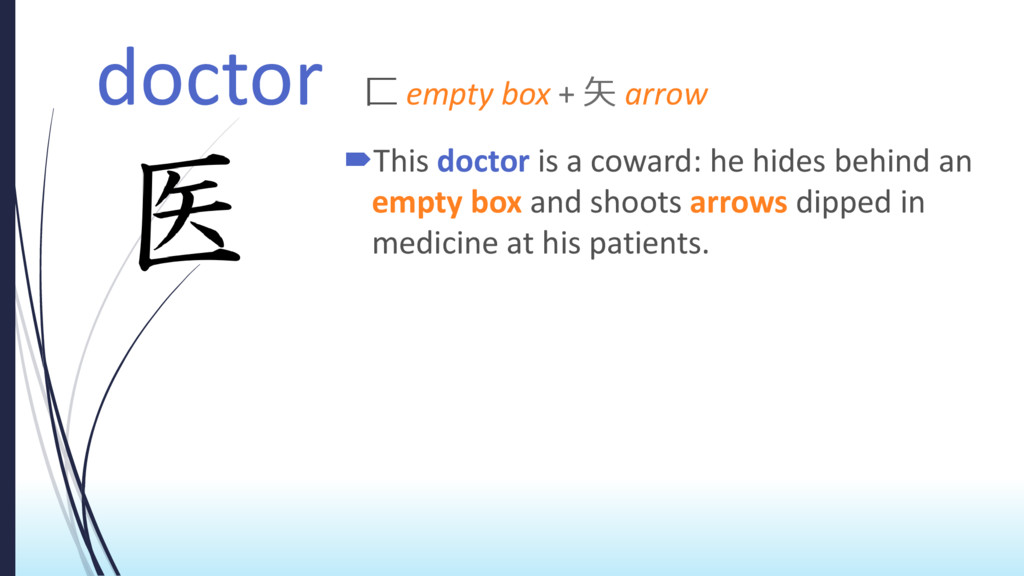 doctor 匚 empty box + 矢 arrow

医

This doctor is a coward: he hides behind an empty box and shoots arrows dipped in medicine at his patients.